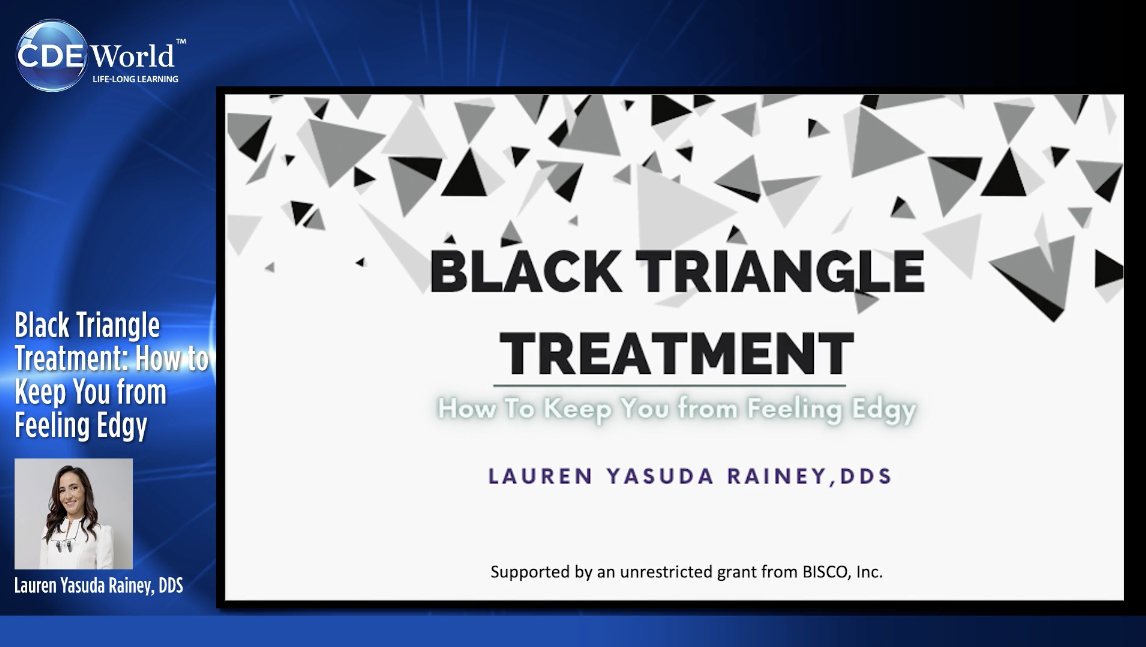 CDE World™
LIFE-LONG LEARNING

Black Triangle Treatment: How to Keep You from Feeling Edgy

Lauren Yasuda Rainey, DDS

BLACK TRIANGLE TREATMENT

How To Keep You from Feeling Edgy

LAUREN YASUDA RAINEY,DDS

Supported by an unrestricted grant from BISCO, Inc.